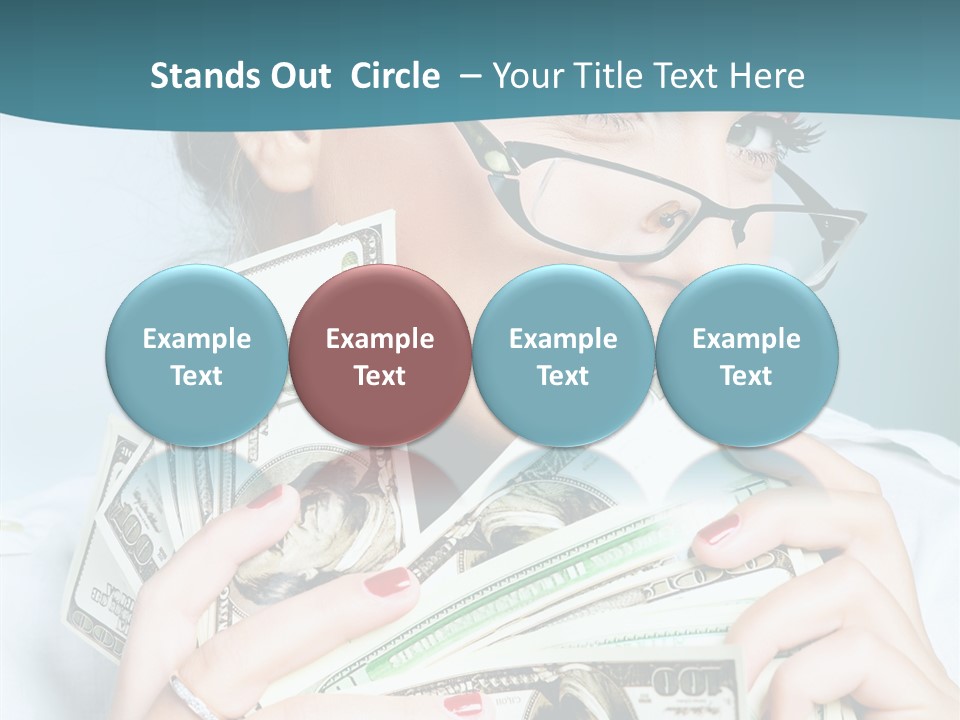 Stands Out Circle – Your Title Text Here

Example Text

Example Text

Example Text

Example Text